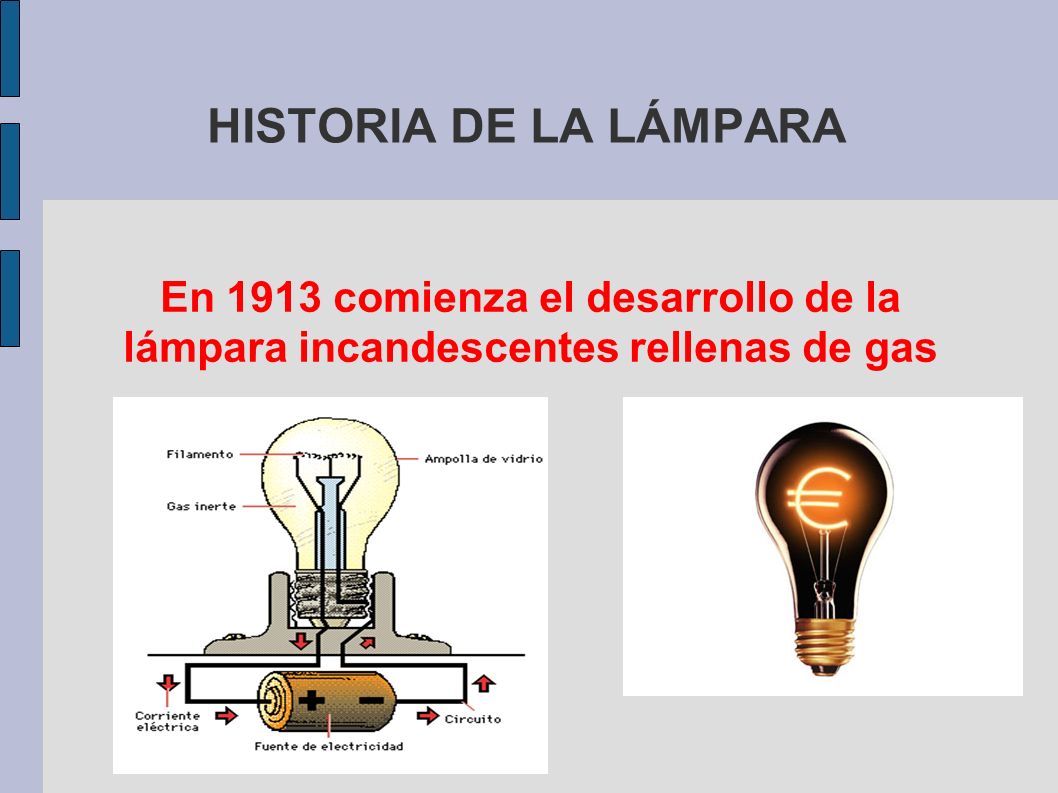 HISTORIA DE LA LÁMPARA

En 1913 comienza el desarrollo de la lámpara incandescentes rellenas de gas

Filamento
Ampolla de vidrio
Gas inerte
Corriente eléctrica
Circuito
Fuente de electricidad
+
−
€